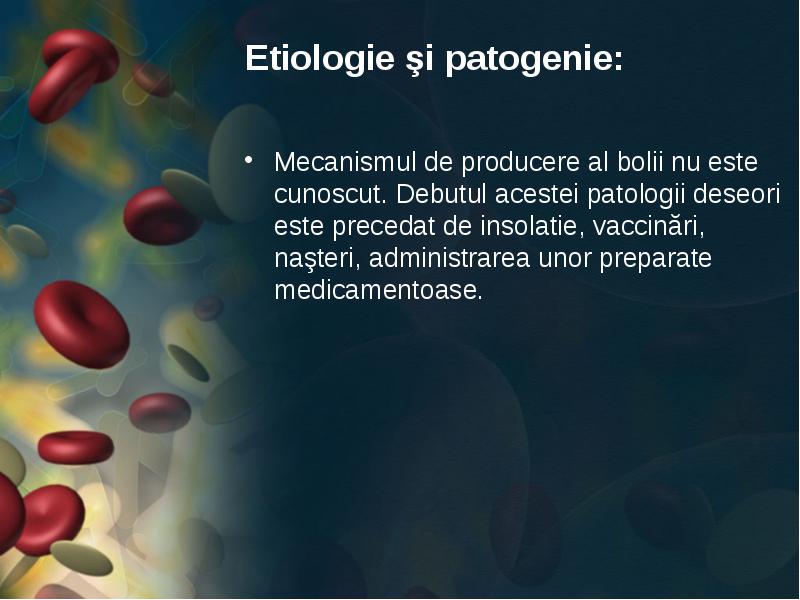 Etiologie şi patogenie:

• Mecanismul de producere al bolii nu este cunoscut. Debutul acestei patologii deseori este precedat de insolatie, vaccinări, naşteri, administrarea unor preparate medicamentoase.